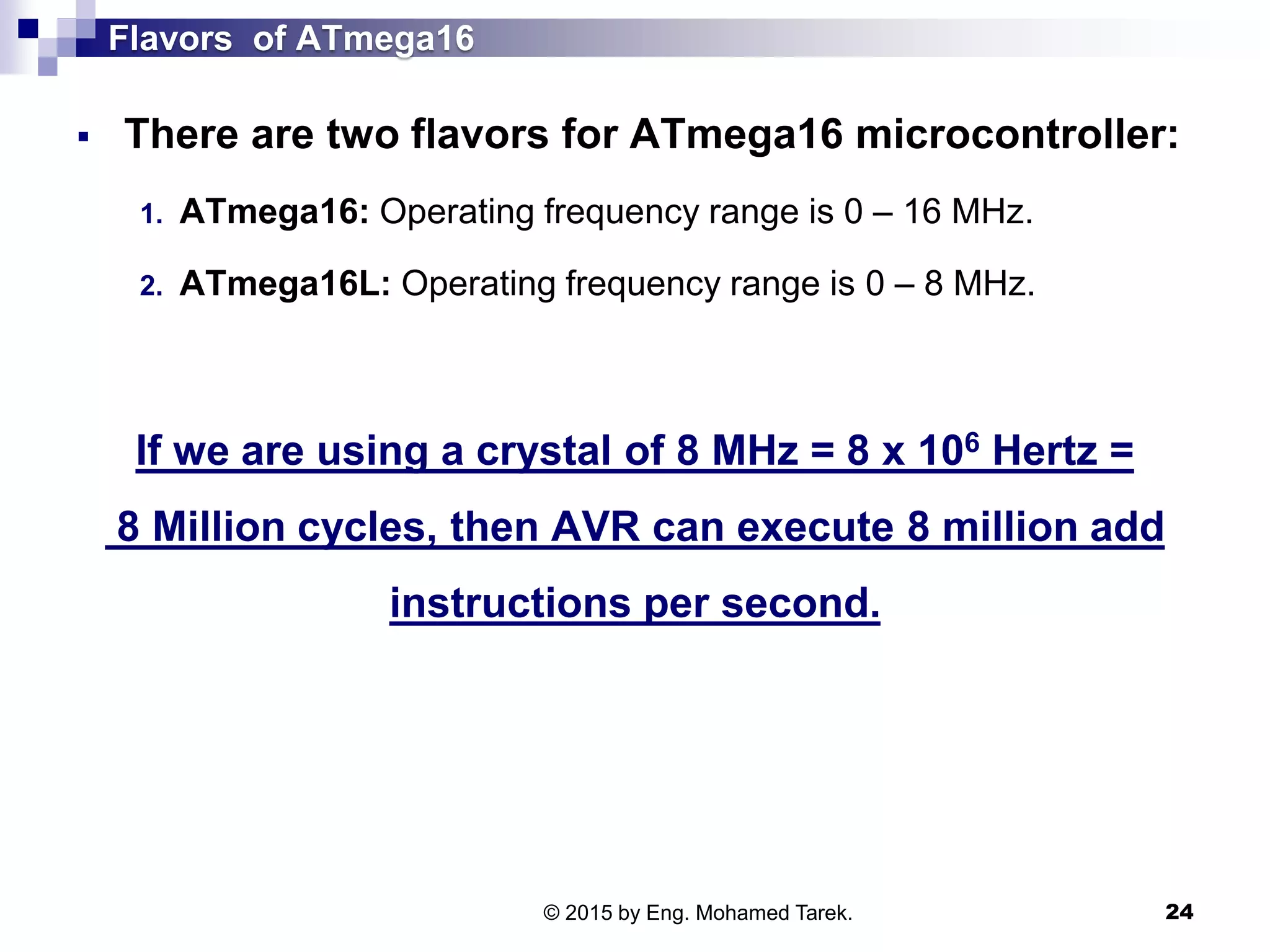 Flavors of ATmega16

▪ There are two flavors for ATmega16 microcontroller:

1. ATmega16: Operating frequency range is 0 – 16 MHz.

2. ATmega16L: Operating frequency range is 0 – 8 MHz.

If we are using a crystal of 8 MHz = 8 x $10^6$ Hertz = 8 Million cycles, then AVR can execute 8 million add instructions per second.

© 2015 by Eng. Mohamed Tarek.

24